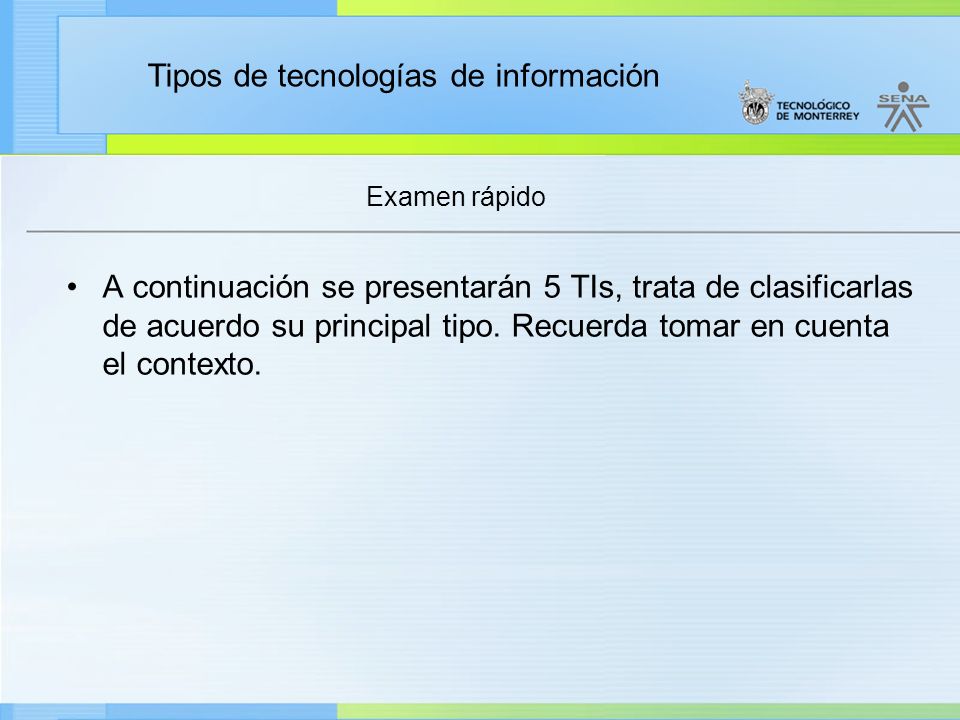 Tipos de tecnologías de información

TECNOLÓGICO DE MONTERREY

SENA

Examen rápido

• A continuación se presentarán 5 TIs, trata de clasificarlas de acuerdo su principal tipo. Recuerda tomar en cuenta el contexto.